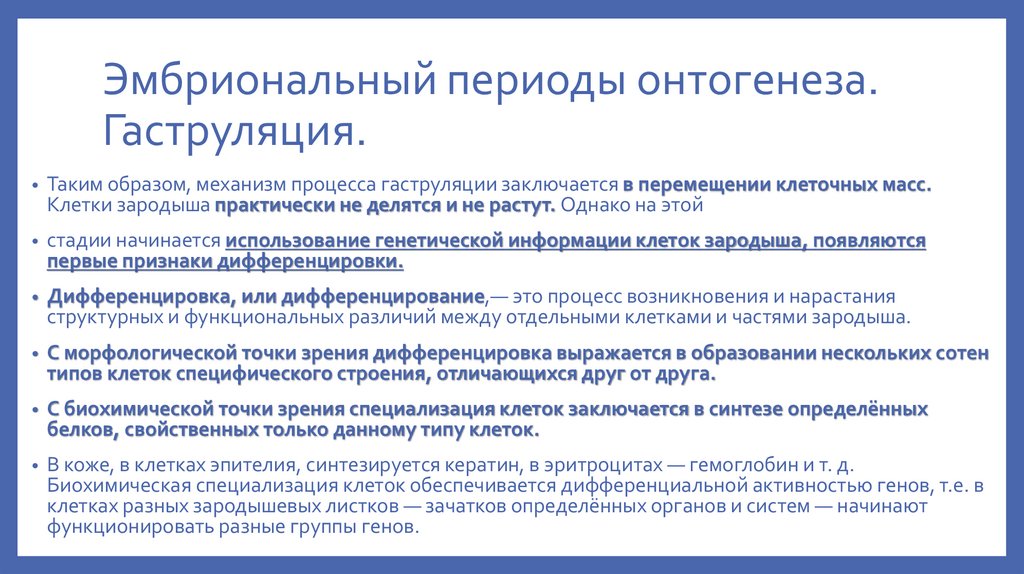 Эмбриональный периоды онтогенеза. Гаструляция.

• Таким образом, механизм процесса гаструляции заключается в перемещении клеточных масс. Клетки зародыша практически не делятся и не растут. Однако на этой

• стадии начинается использование генетической информации клеток зародыша, появляются первые признаки дифференцировки.

• Дифференцировка, или дифференцирование,— это процесс возникновения и нарастания структурных и функциональных различий между отдельными клетками и частями зародыша.

• С морфологической точки зрения дифференцировка выражается в образовании нескольких сотен типов клеток специфического строения, отличающихся друг от друга.

• С биохимической точки зрения специализация клеток заключается в синтезе определённых белков, свойственных только данному типу клеток.

• В коже, в клетках эпителия, синтезируется кератин, в эритроцитах — гемоглобин и т. д. Биохимическая специализация клеток обеспечивается дифференциальной активностью генов, т.е. в клетках разных зародышевых листков — зачатков определённых органов и систем — начинают функционировать разные группы генов.